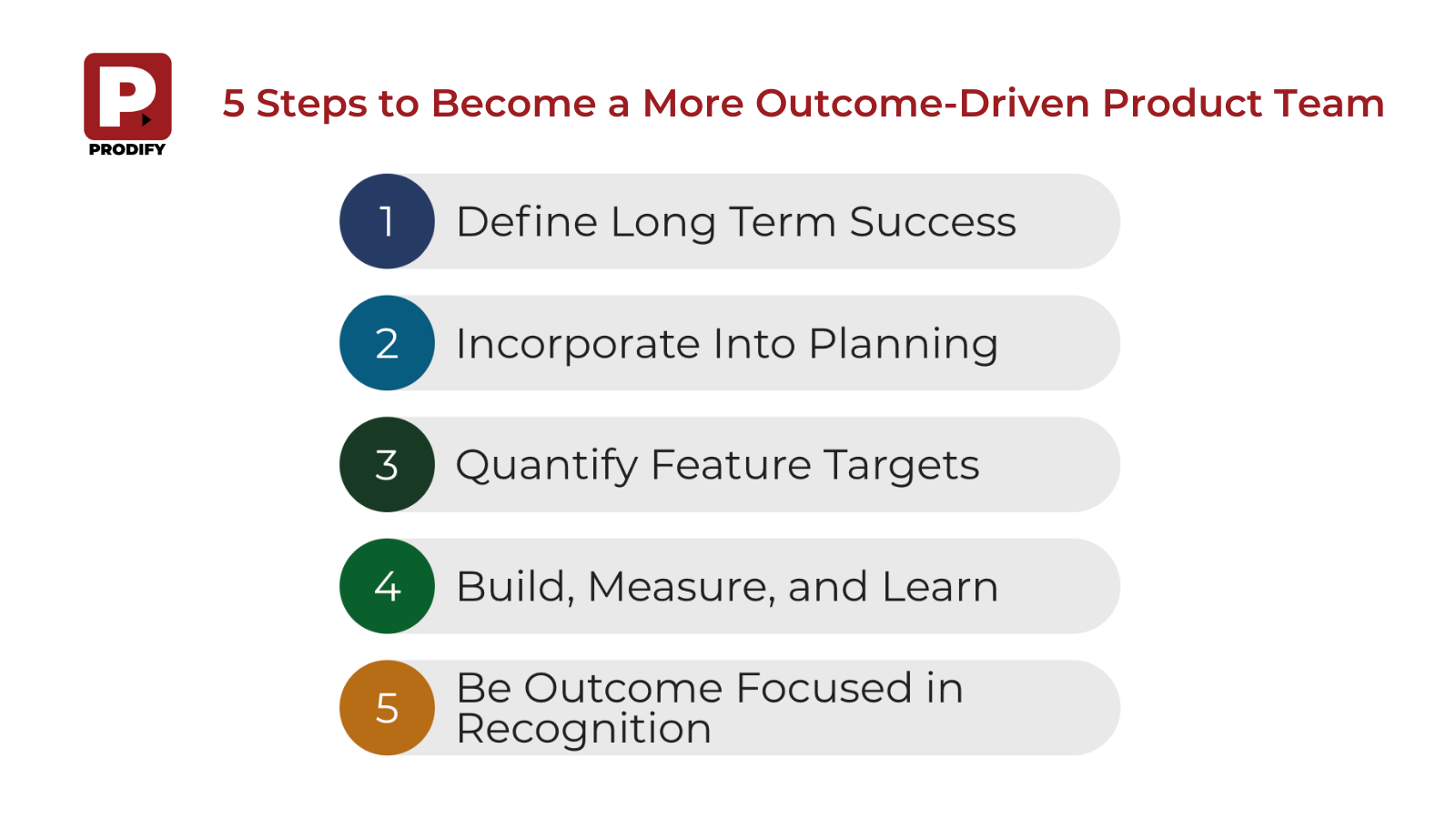 P
PRODIFY

5 Steps to Become a More Outcome-Driven Product Team

1 Define Long Term Success

2 Incorporate Into Planning

3 Quantify Feature Targets

4 Build, Measure, and Learn

5 Be Outcome Focused in Recognition